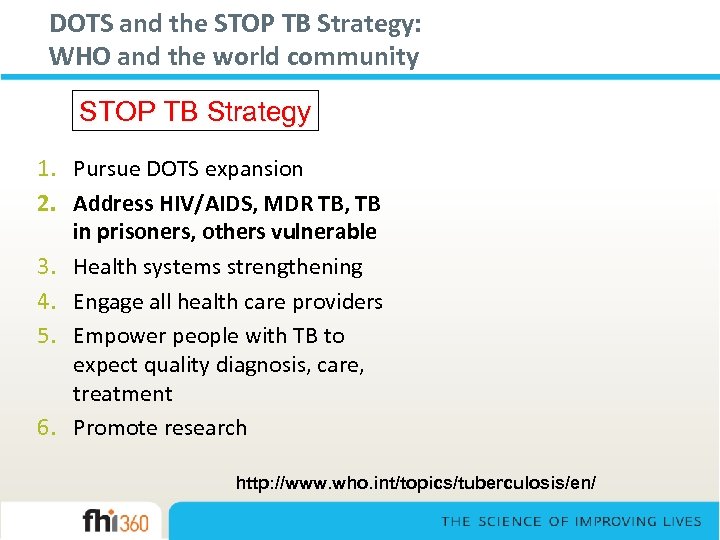 DOTS and the STOP TB Strategy:
WHO and the world community

STOP TB Strategy

1. Pursue DOTS expansion
2. Address HIV/AIDS, MDR TB, TB in prisoners, others vulnerable
3. Health systems strengthening
4. Engage all health care providers
5. Empower people with TB to expect quality diagnosis, care, treatment
6. Promote research

http://www.who.int/topics/tuberculosis/en/

fhi360

THE SCIENCE OF IMPROVING LIVES